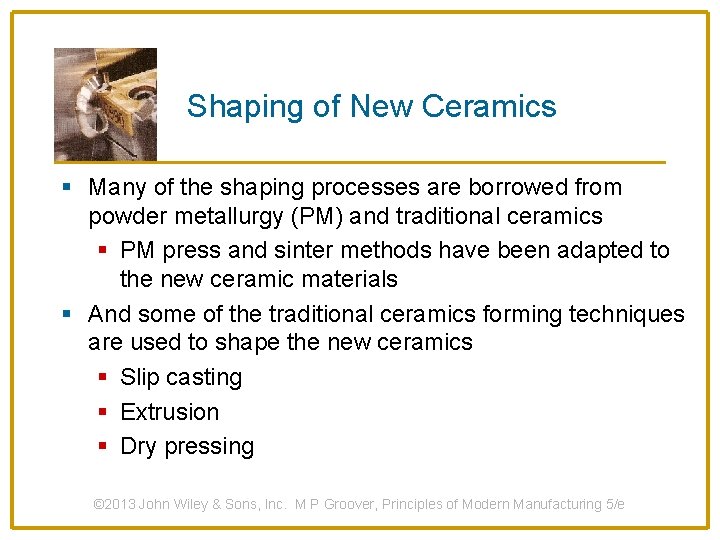 Shaping of New Ceramics

- Many of the shaping processes are borrowed from powder metallurgy (PM) and traditional ceramics
  - PM press and sinter methods have been adapted to the new ceramic materials
- And some of the traditional ceramics forming techniques are used to shape the new ceramics
  - Slip casting
  - Extrusion
  - Dry pressing

©2013 John Wiley & Sons, Inc. M P Groover, Principles of Modern Manufacturing 5/e